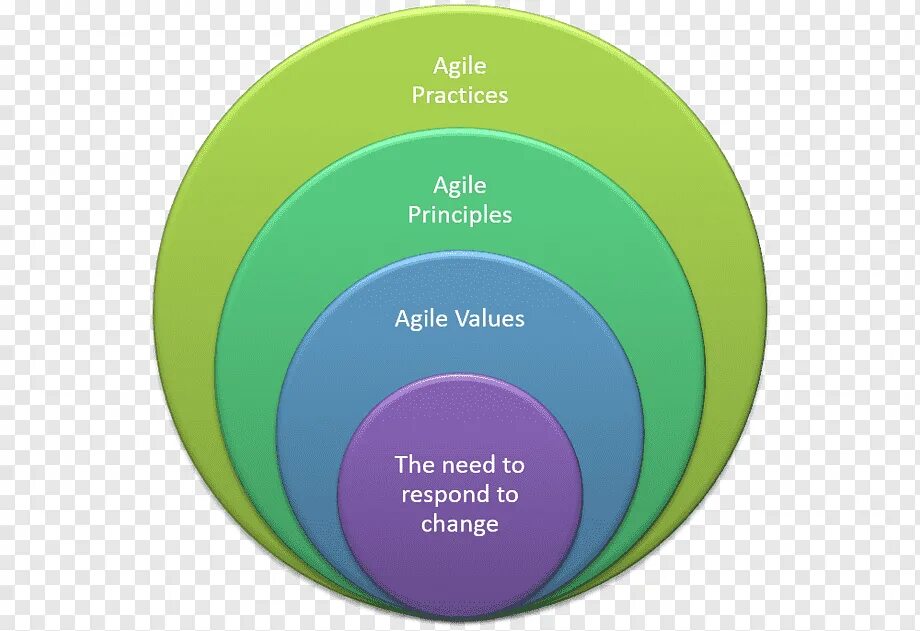 Agile Practices

Agile Principles

Agile Values

The need to respond to change